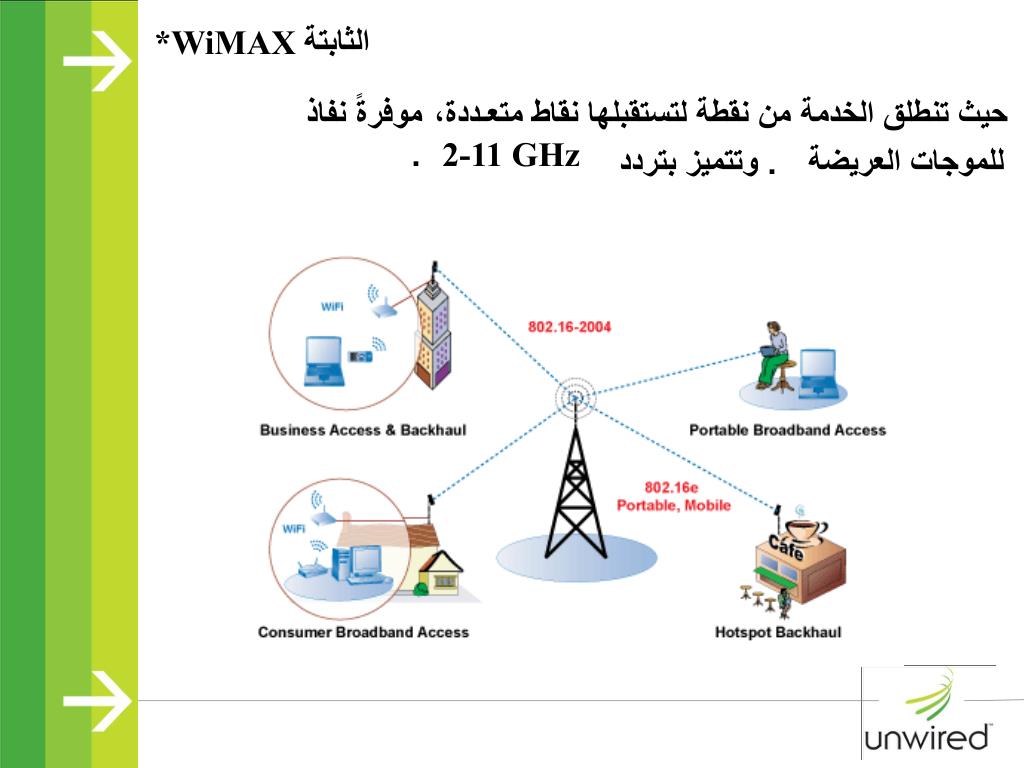 *WiMAX الثابتة

حيث تنطلق الخدمة من نقطة لتستقبلها نقاط متعددة، موفرةً نفاذ للموجات العريضة . وتتميز بتردد 2-11 GHz .

WiFi

802.16-2004

Business Access & Backhaul

Portable Broadband Access

WiFi

802.16e
Portable, Mobile

Cafe

Consumer Broadband Access

Hotspot Backhaul

unwired